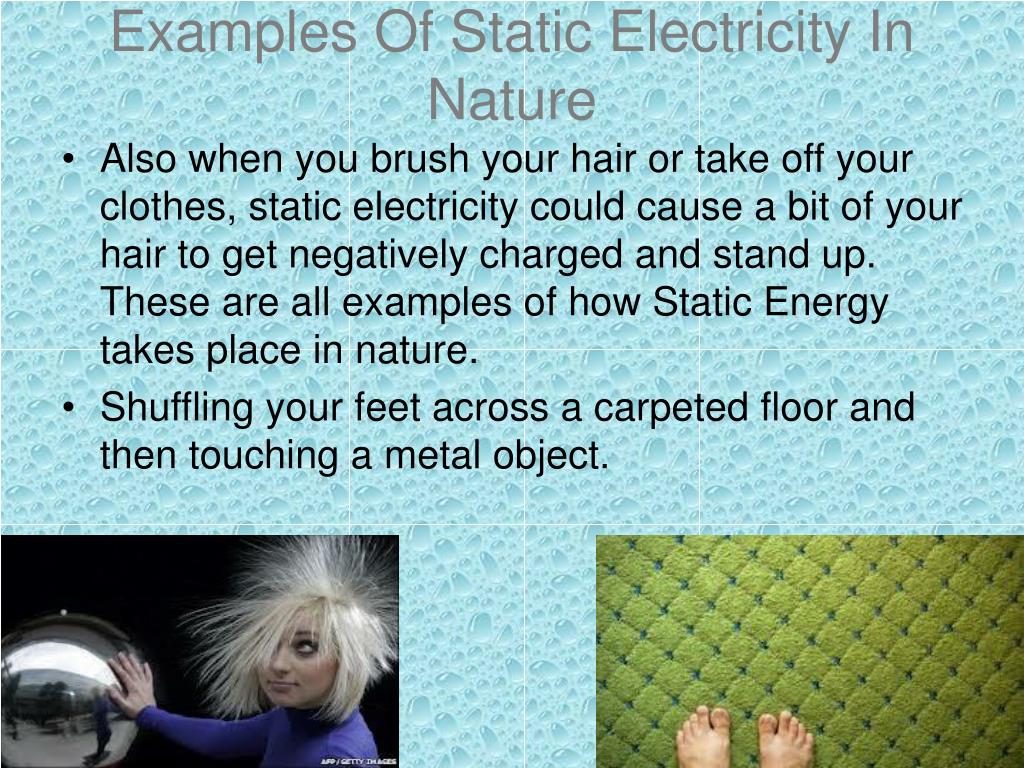 Examples Of Static Electricity In Nature

• Also when you brush your hair or take off your clothes, static electricity could cause a bit of your hair to get negatively charged and stand up. These are all examples of how Static Energy takes place in nature.
• Shuffling your feet across a carpeted floor and then touching a metal object.

AFP / GETTY IMAGES